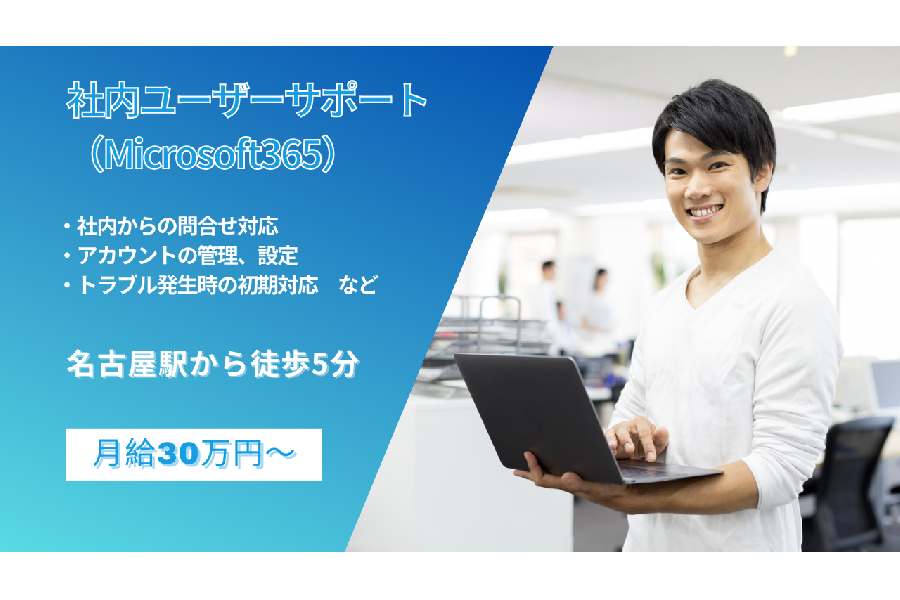 社内ユーザーサポート
（Microsoft365）

・社内からの問合せ対応
・アカウントの管理、設定
・トラブル発生時の初期対応　など

名古屋駅から徒歩5分

月給30万円～